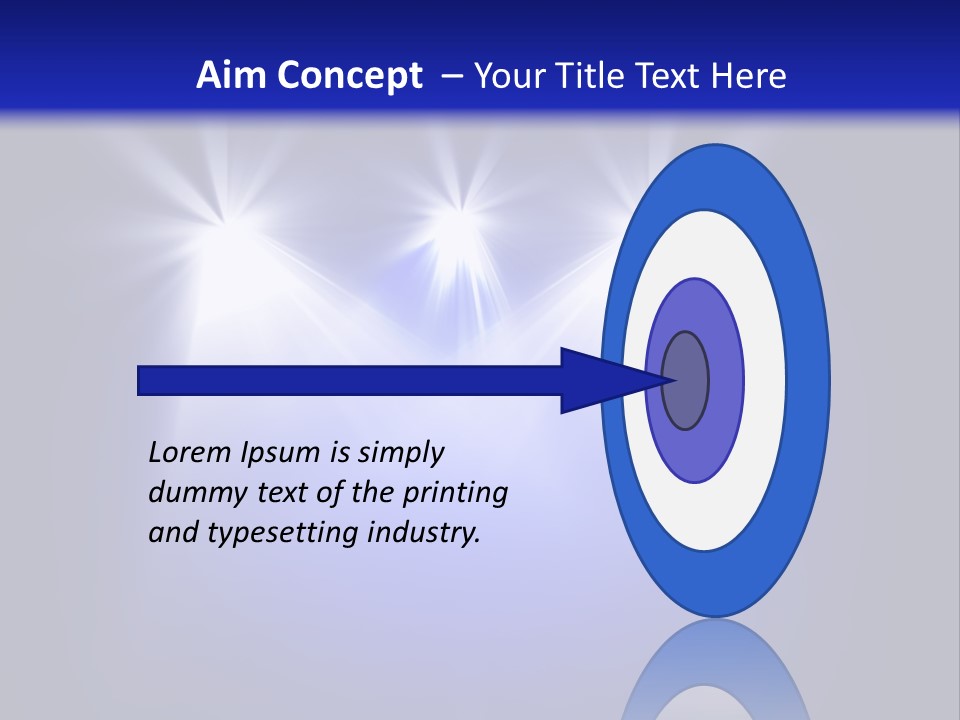 Aim Concept – Your Title Text Here

Lorem Ipsum is simply dummy text of the printing and typesetting industry.